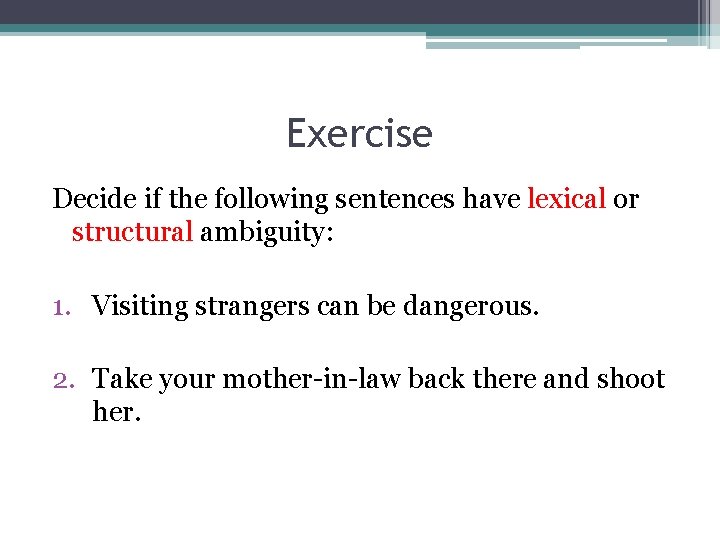 Exercise

Decide if the following sentences have lexical or structural ambiguity:

1. Visiting strangers can be dangerous.

2. Take your mother-in-law back there and shoot her.